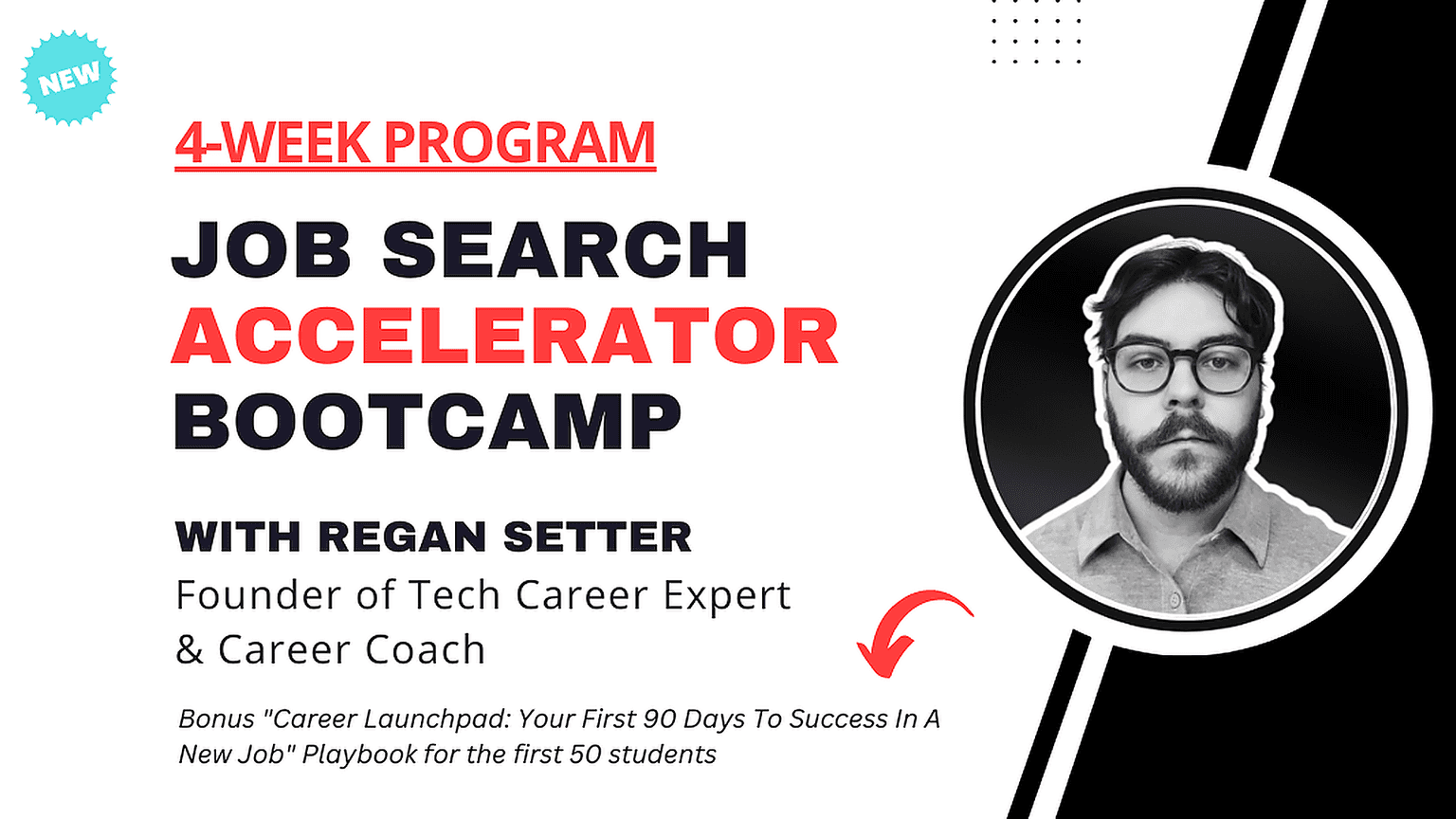 NEW

4-WEEK PROGRAM

JOB SEARCH
ACCELERATOR
BOOTCAMP

WITH REGAN SETTER
Founder of Tech Career Expert & Career Coach

Bonus "Career Launchpad: Your First 90 Days To Success In A New Job" Playbook for the first 50 students